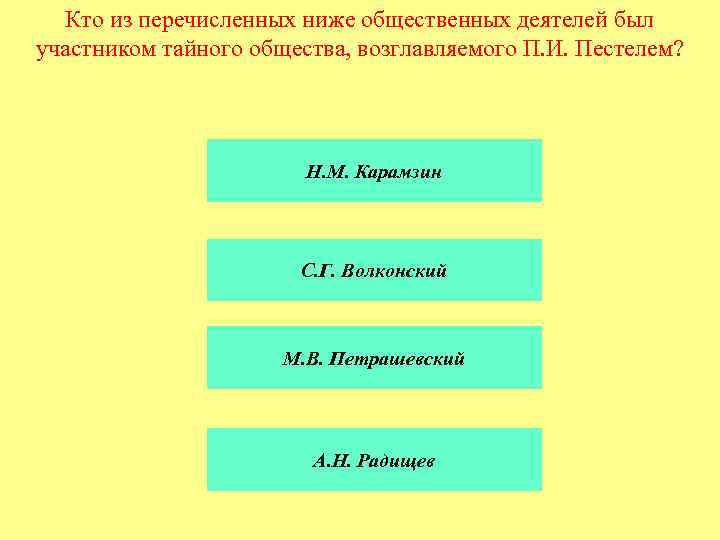 Кто из перечисленных ниже общественных деятелей был участником тайного общества, возглавляемого П.И. Пестелем?

Н.М. Карамзин

С.Г. Волконский

М.В. Петрашевский

А.Н. Радищев